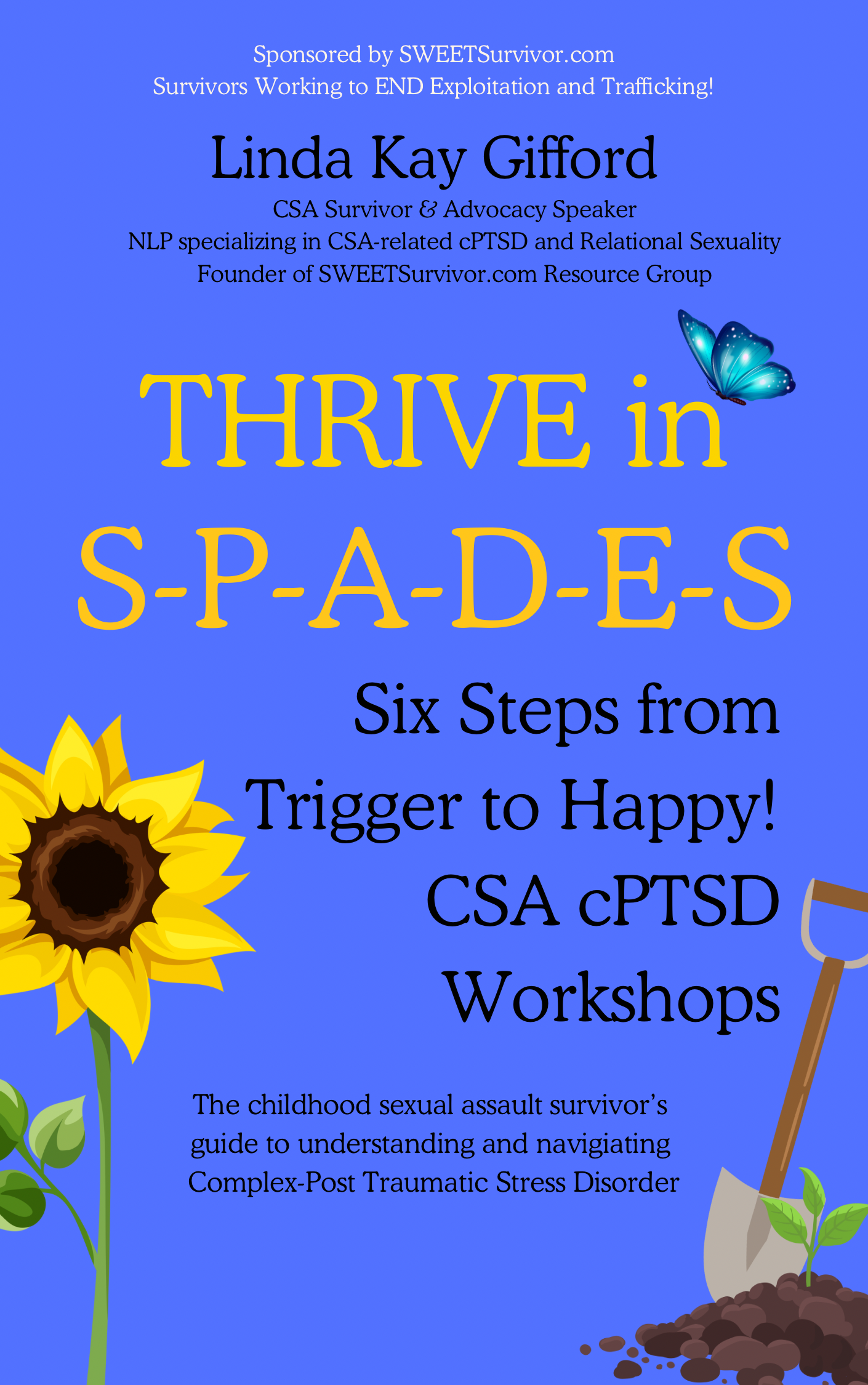 Sponsored by SWEETSurvivor.com
Survivors Working to END Exploitation and Trafficking!

Linda Kay Gifford

CSA Survivor & Advocacy Speaker
NLP specializing in CSA-related cPTSD and Relational Sexuality
Founder of SWEETSurvivor.com Resource Group

THRIVE in S-P-A-D-E-S

Six Steps from Trigger to Happy! CSA cPTSD Workshops

The childhood sexual assault survivor's guide to understanding and navigiating Complex-Post Traumatic Stress Disorder